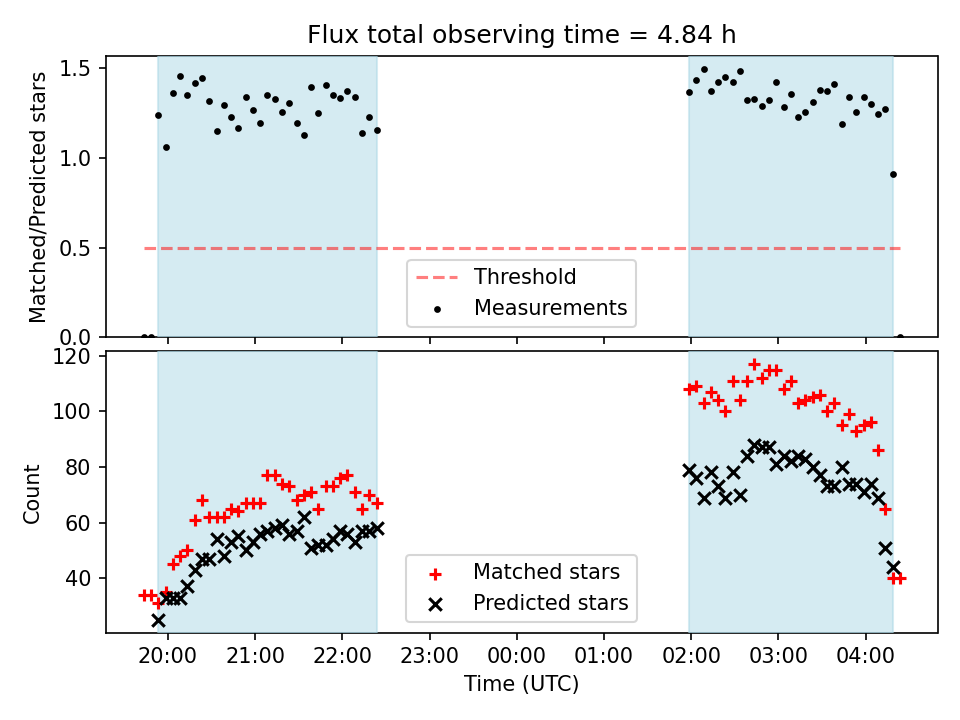 Flux total observing time = 4.84 h

Matched/Predicted stars

1.5
1.0
0.5
0.0

Threshold
Measurements

Count

120
100
80
60
40

Matched stars
Predicted stars

20:00 21:00 22:00 23:00 00:00 01:00 02:00 03:00 04:00

Time (UTC)